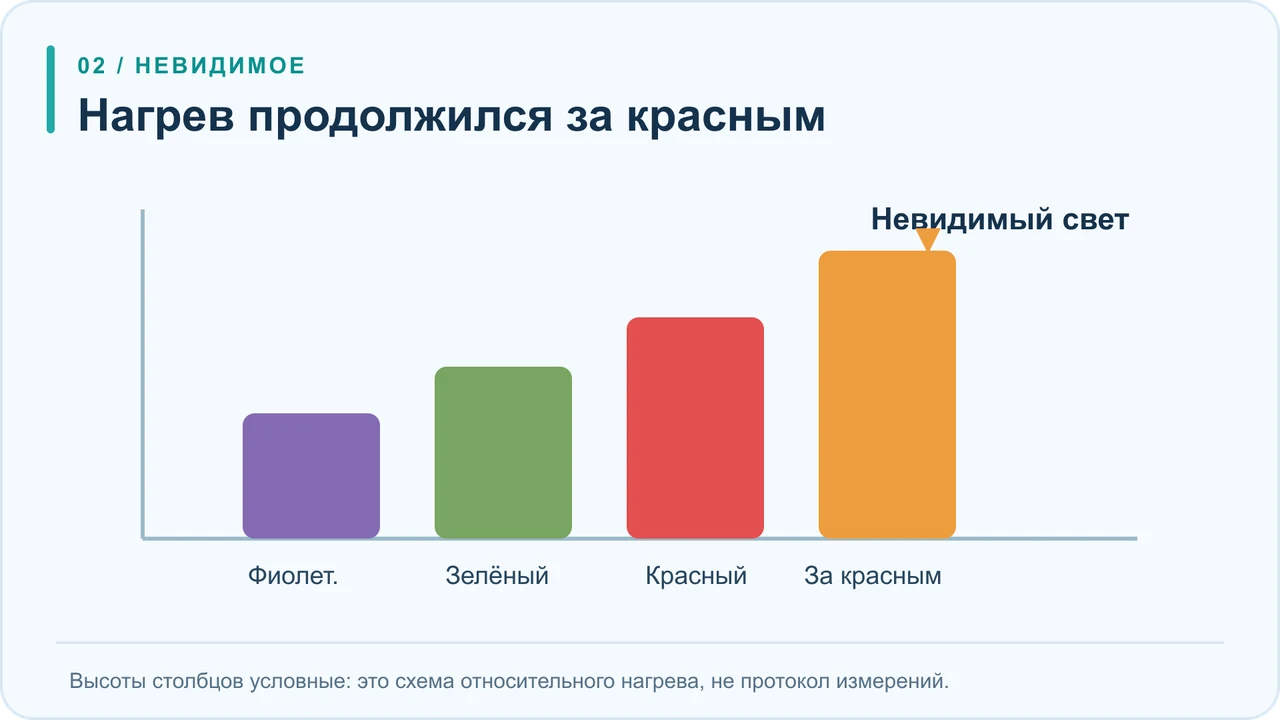 02 / НЕВИДИМОЕ

Нагрев продолжился за красным

Невидимый свет

Фиолет.

Зелёный

Красный

За красным

Высоты столбцов условные: это схема относительного нагрева, не протокол измерений.